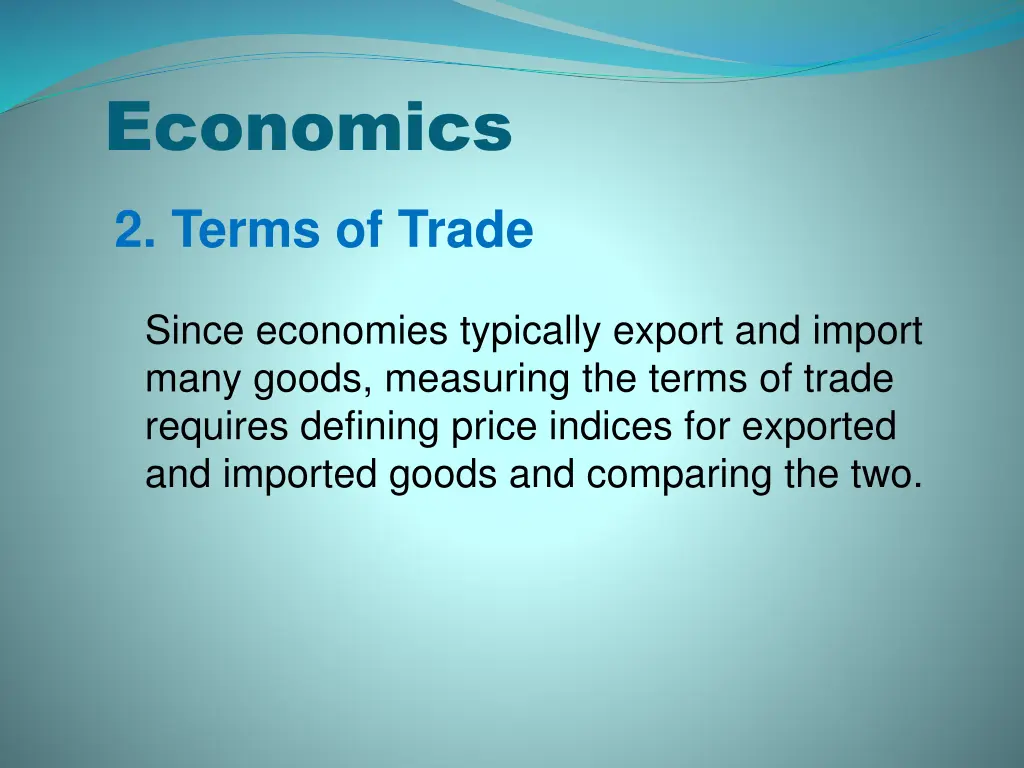 Economics

2. Terms of Trade

Since economies typically export and import many goods, measuring the terms of trade requires defining price indices for exported and imported goods and comparing the two.